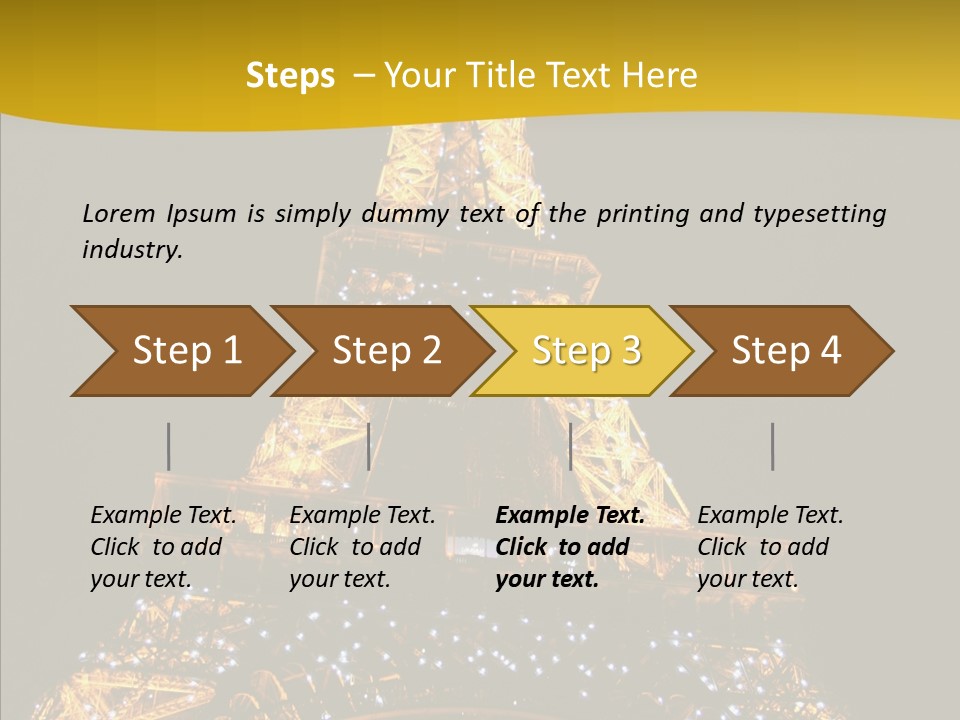 Steps – Your Title Text Here

Lorem Ipsum is simply dummy text of the printing and typesetting industry.

Step 1

Step 2

Step 3

Step 4

Example Text. Click to add your text.

Example Text. Click to add your text.

Example Text. Click to add your text.

Example Text. Click to add your text.